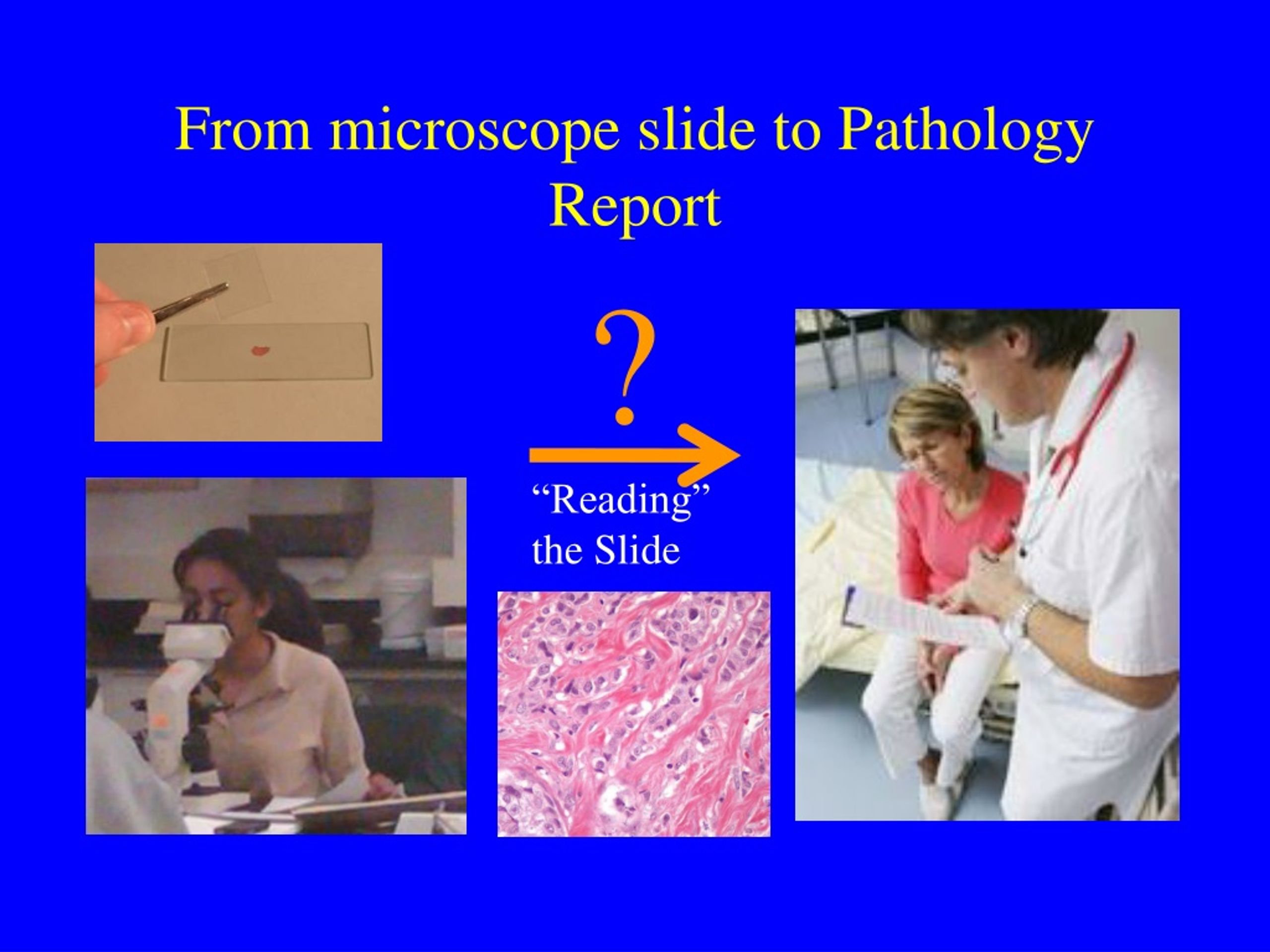 From microscope slide to Pathology Report

?

“Reading” the Slide